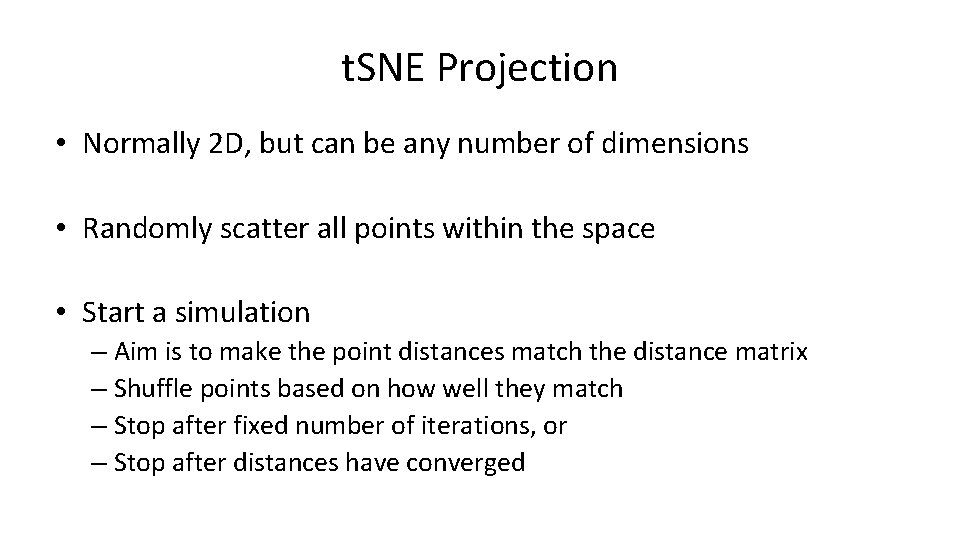 tSNE Projection

• Normally 2D, but can be any number of dimensions

• Randomly scatter all points within the space

• Start a simulation
– Aim is to make the point distances match the distance matrix
– Shuffle points based on how well they match
– Stop after fixed number of iterations, or
– Stop after distances have converged